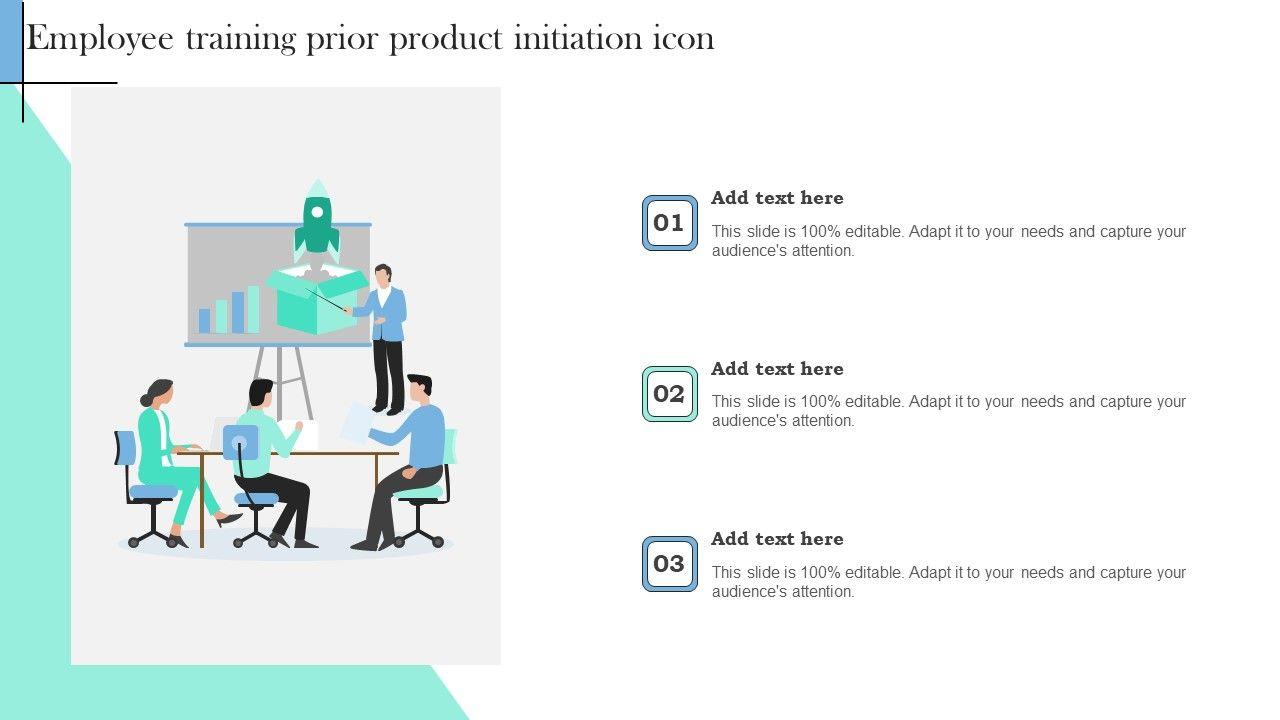 Employee training prior product initiation icon

01

Add text here

This slide is 100% editable. Adapt it to your needs and capture your audience's attention.

02

Add text here

This slide is 100% editable. Adapt it to your needs and capture your audience's attention.

03

Add text here

This slide is 100% editable. Adapt it to your needs and capture your audience's attention.